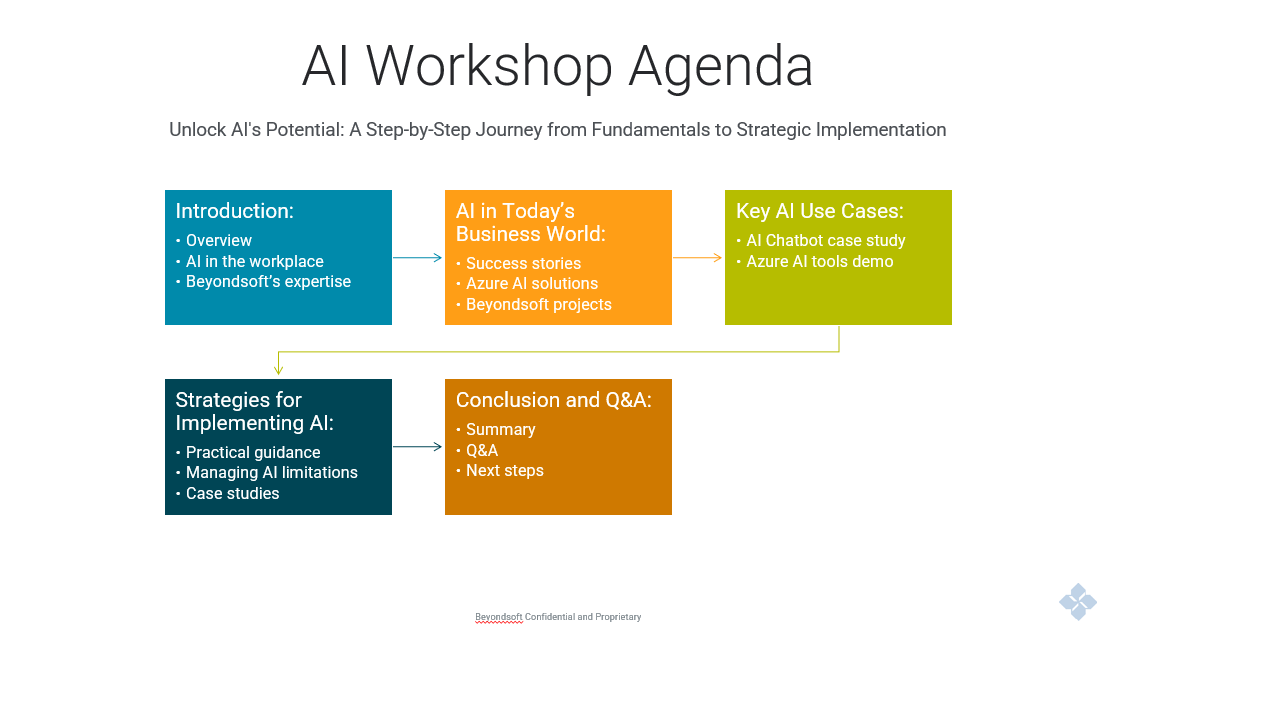 AI Workshop Agenda

Unlock AI's Potential: A Step-by-Step Journey from Fundamentals to Strategic Implementation

Introduction:
• Overview
• AI in the workplace
• Beyondsoft's expertise

AI in Today's Business World:
• Success stories
• Azure AI solutions
• Beyondsoft projects

Key AI Use Cases:
• AI Chatbot case study
• Azure AI tools demo

Strategies for Implementing AI:
• Practical guidance
• Managing AI limitations
• Case studies

Conclusion and Q&A:
• Summary
• Q&A
• Next steps

Beyondsoft Confidential and Proprietary